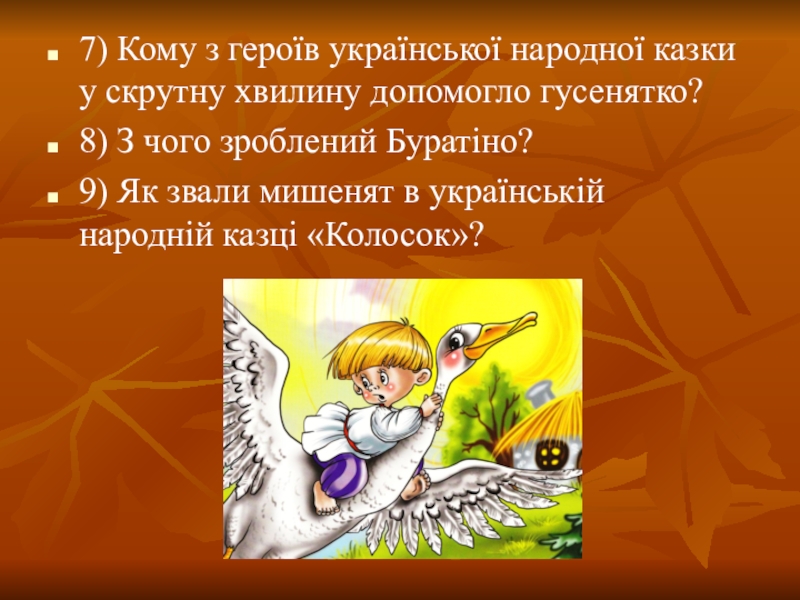 7) Кому з героїв української народної казки у скрутну хвилину допомогло гусенятко?

8) З чого зроблений Буратіно?

9) Як звали мишенят в українській народній казці «Колосок»?